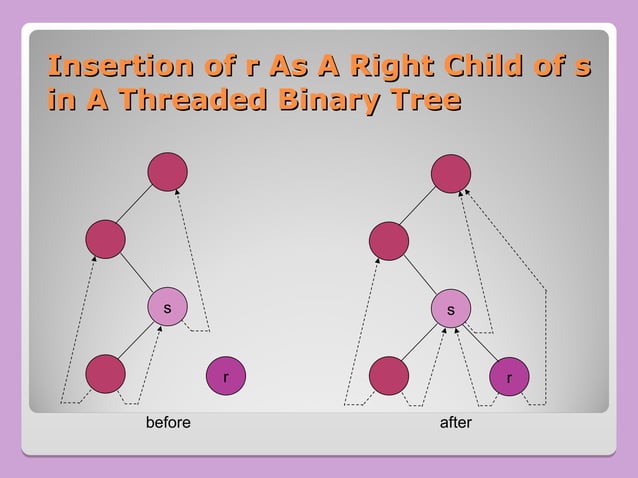 Insertion of r As A Right Child of s in A Threaded Binary Tree

s

r

before

s

r

after